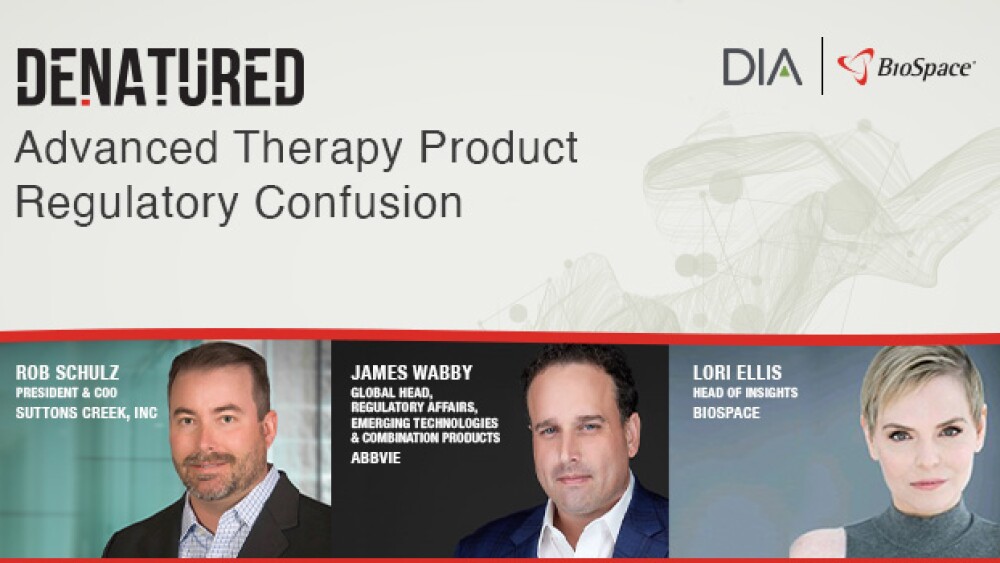 DENATURED

DIA | BioSpace

Advanced Therapy Product Regulatory Confusion

ROB SCHULZ
PRESIDENT & COO
SUTTONS CREEK, INC

JAMES WABBY
GLOBAL HEAD, REGULATORY AFFAIRS, EMERGING TECHNOLOGIES & COMBINATION PRODUCTS
ABBVIE

LORI ELLIS
HEAD OF INSIGHTS
BIOSPACE